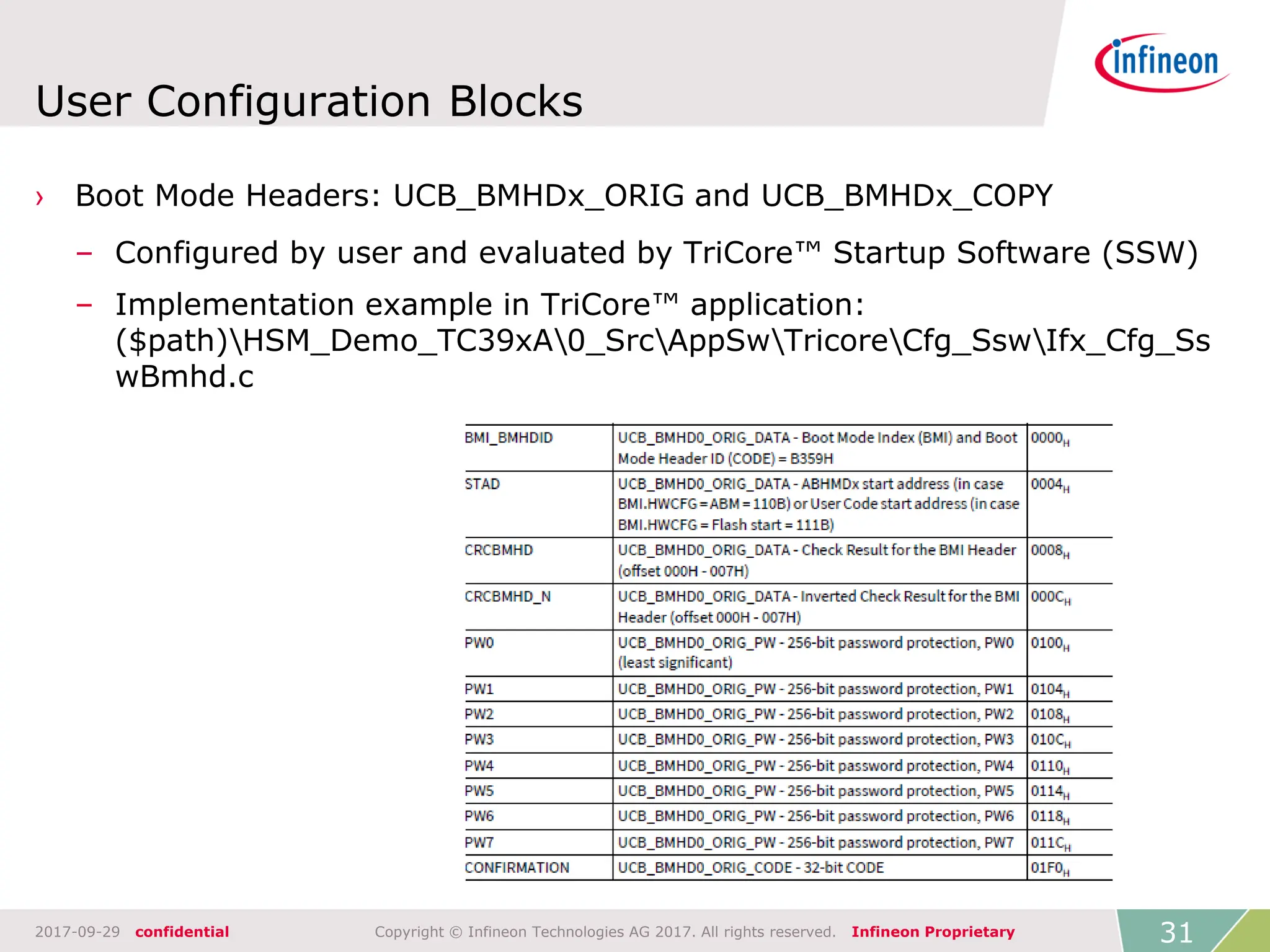 infineon

User Configuration Blocks

› Boot Mode Headers: UCB_BMHDx_ORIG and UCB_BMHDx_COPY

– Configured by user and evaluated by TriCore™ Startup Software (SSW)

– Implementation example in TriCore™ application: ($path)\HSM_Demo_TC39xA\0_Src\AppSw\Tricore\Cfg_Ssw\Ifx_Cfg_SswBmhd.c

| BMI_BMHDID | UCB_BMHD0_ORIG_DATA - Boot Mode Index (BMI) and Boot Mode Header ID (CODE) = B359H | $0000_H$ |
|---|---|---|
| STAD | UCB_BMHD0_ORIG_DATA - ABHMDx start address (in case BMI.HWCFG = ABM = 110B) or User Code start address (in case BMI.HWCFG = Flash start = 111B) | $0004_H$ |
| CRCBMHD | UCB_BMHD0_ORIG_DATA - Check Result for the BMI Header (offset 000H - 007H) | $0008_H$ |
| CRCBMHD_N | UCB_BMHD0_ORIG_DATA - Inverted Check Result for the BMI Header (offset 000H - 007H) | $000C_H$ |
| PW0 | UCB_BMHD0_ORIG_PW - 256-bit password protection, PW0 (least significant) | $0100_H$ |
| PW1 | UCB_BMHD0_ORIG_PW - 256-bit password protection, PW1 | $0104_H$ |
| PW2 | UCB_BMHD0_ORIG_PW - 256-bit password protection, PW2 | $0108_H$ |
| PW3 | UCB_BMHD0_ORIG_PW - 256-bit password protection, PW3 | $010C_H$ |
| PW4 | UCB_BMHD0_ORIG_PW - 256-bit password protection, PW4 | $0110_H$ |
| PW5 | UCB_BMHD0_ORIG_PW - 256-bit password protection, PW5 | $0114_H$ |
| PW6 | UCB_BMHD0_ORIG_PW - 256-bit password protection, PW6 | $0118_H$ |
| PW7 | UCB_BMHD0_ORIG_PW - 256-bit password protection, PW7 | $011C_H$ |
| CONFIRMATION | UCB_BMHD0_ORIG_CODE - 32-bit CODE | $01F0_H$ |

2017-09-29 confidential Copyright © Infineon Technologies AG 2017. All rights reserved. Infineon Proprietary 31